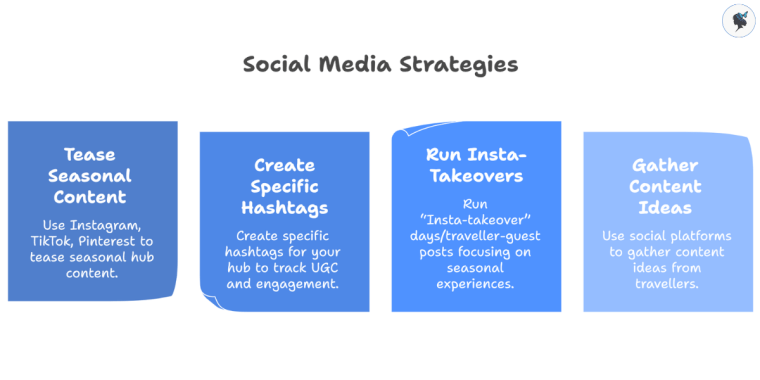 Social Media Strategies

Tease Seasonal Content

Use Instagram, TikTok, Pinterest to tease seasonal hub content.

Create Specific Hashtags

Create specific hashtags for your hub to track UGC and engagement.

Run Insta-Takeovers

Run "Insta-takeover" days/traveller-guest posts focusing on seasonal experiences.

Gather Content Ideas

Use social platforms to gather content ideas from travellers.